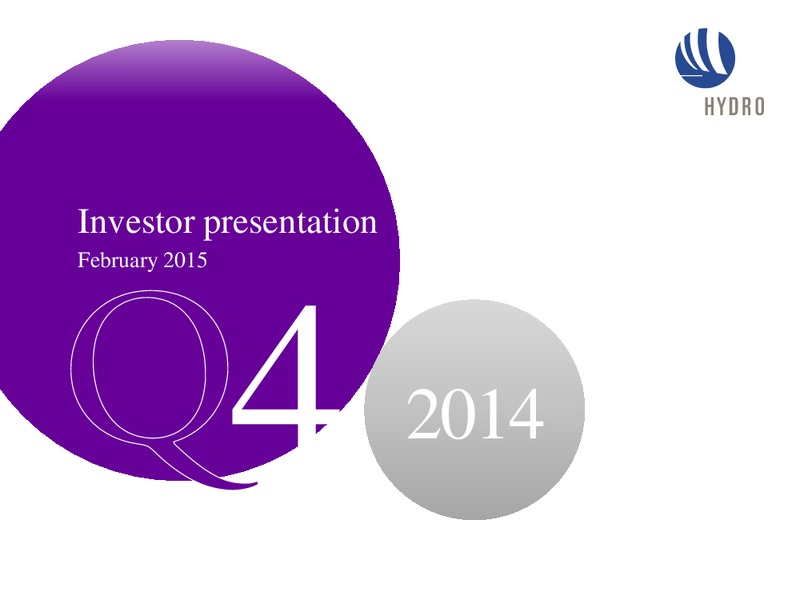 HYDRO

Investor presentation

February 2015

Q4

2014